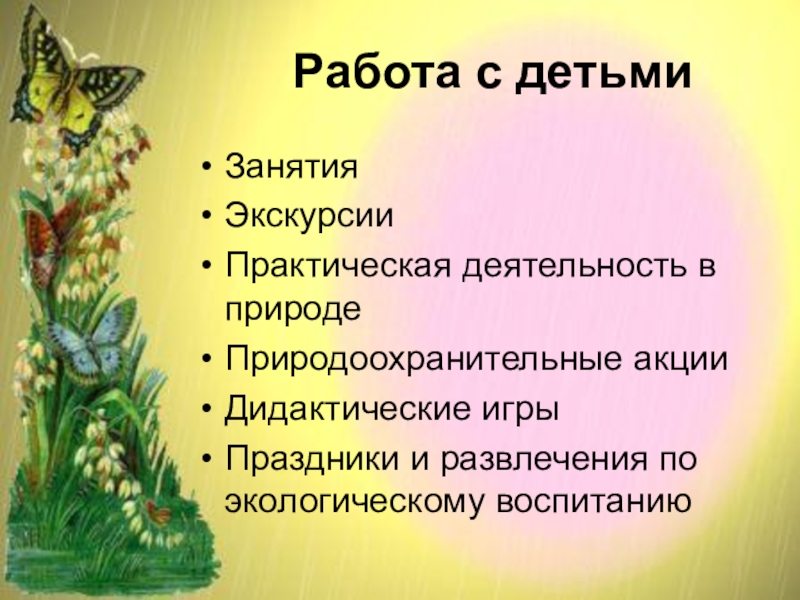 Работа с детьми

• Занятия
• Экскурсии
• Практическая деятельность в природе
• Природоохранительные акции
• Дидактические игры
• Праздники и развлечения по экологическому воспитанию